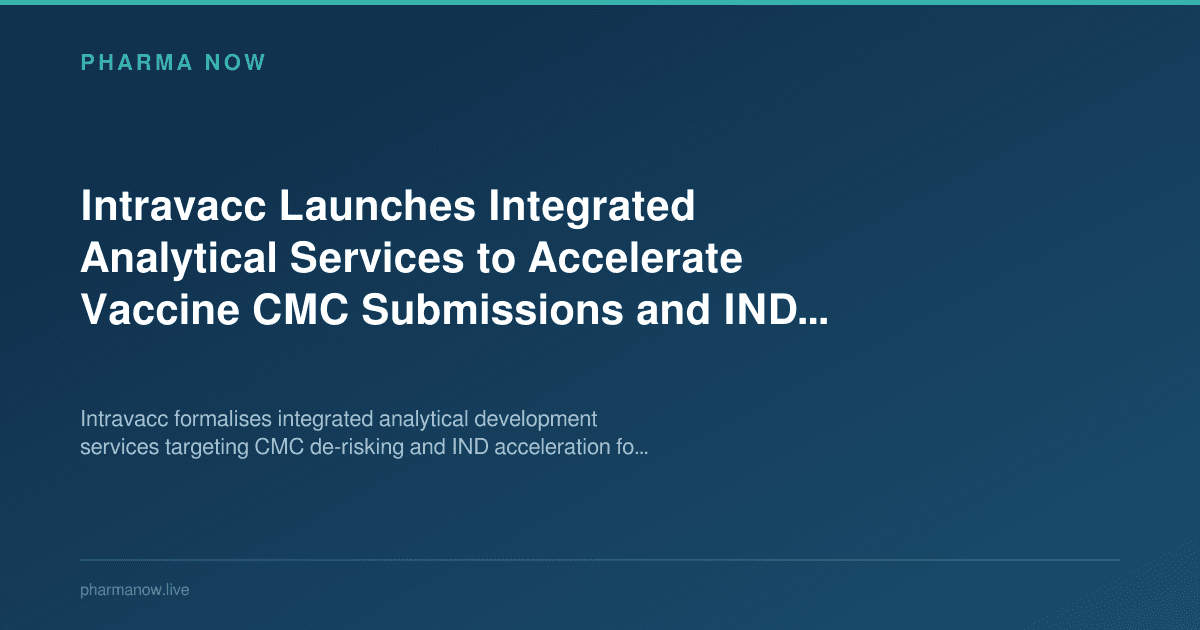 PHARMA NOW

Intravacc Launches Integrated Analytical Services to Accelerate Vaccine CMC Submissions and IND...

Intravacc formalises integrated analytical development services targeting CMC de-risking and IND acceleration fo...

pharmanow.live